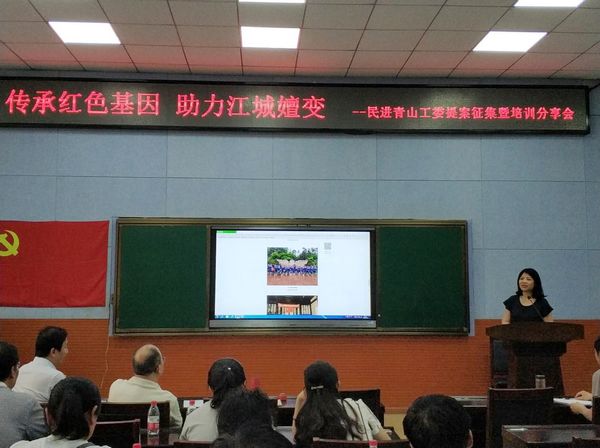 传承红色基因 助力江城嬗变 --民进青山工委提案征集暨培训分享会